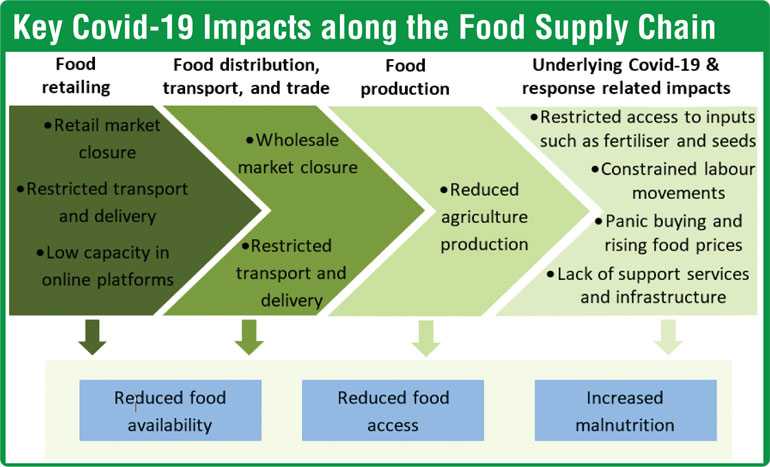 Key Covid-19 Impacts along the Food Supply Chain

Food retailing

Food distribution, transport, and trade

Food production

Underlying Covid-19 & response related impacts

•Retail market closure
•Restricted transport and delivery
•Low capacity in online platforms

•Wholesale market closure
•Restricted transport and delivery

•Reduced agriculture production

•Restricted access to inputs such as fertiliser and seeds
•Constrained labour movements
•Panic buying and rising food prices
•Lack of support services and infrastructure

Reduced food availability

Reduced food access

Increased malnutrition